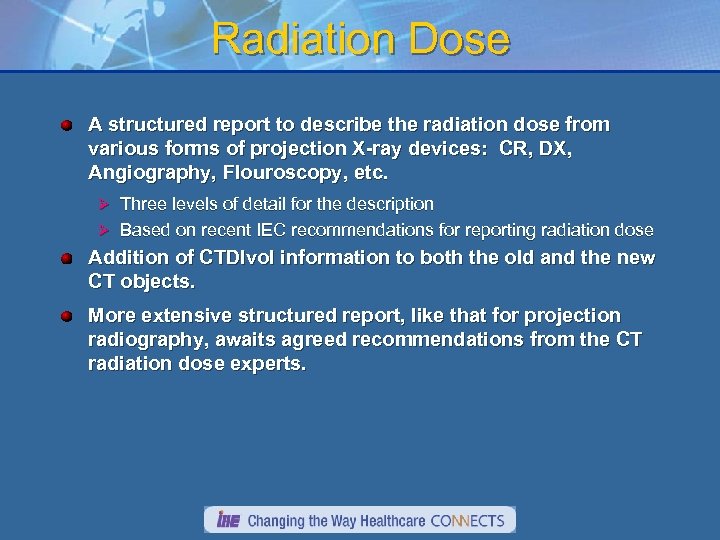 Radiation Dose

A structured report to describe the radiation dose from various forms of projection X-ray devices: CR, DX, Angiography, Flouroscopy, etc.

Three levels of detail for the description

Based on recent IEC recommendations for reporting radiation dose

Addition of CTDIvol information to both the old and the new CT objects.

More extensive structured report, like that for projection radiography, awaits agreed recommendations from the CT radiation dose experts.

IHE Changing the Way Healthcare CONNECTS